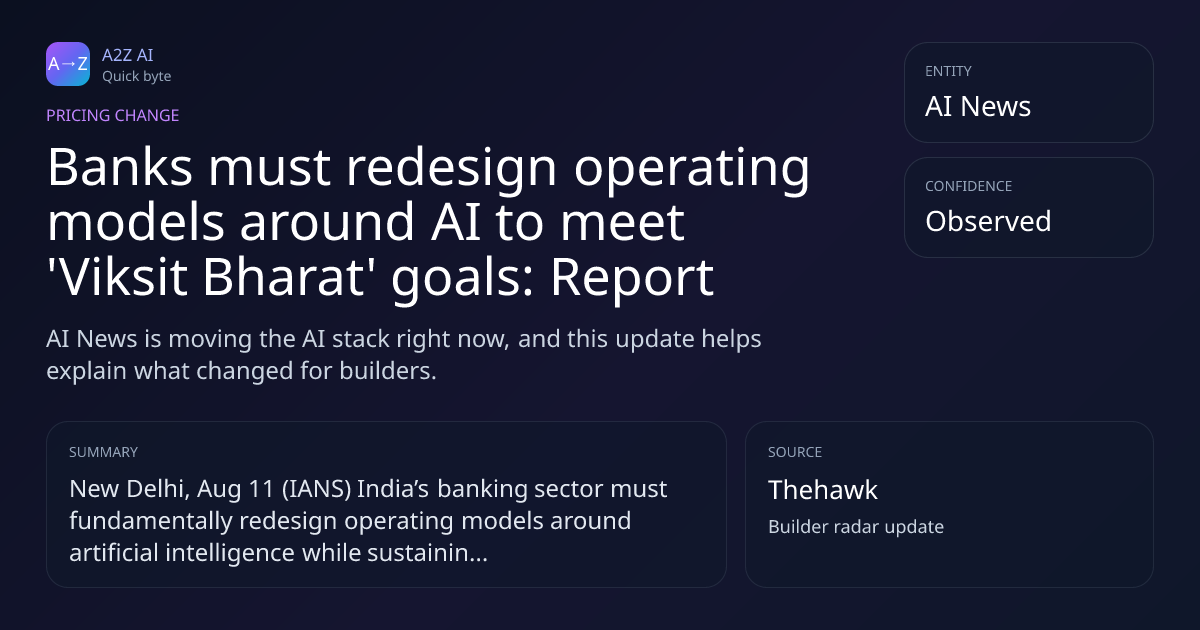 A→Z

A2Z AI
Quick byte

PRICING CHANGE

Banks must redesign operating models around AI to meet 'Viksit Bharat' goals: Report

AI News is moving the AI stack right now, and this update helps explain what changed for builders.

ENTITY
AI News

CONFIDENCE
Observed

SUMMARY
New Delhi, Aug 11 (IANS) India's banking sector must fundamentally redesign operating models around artificial intelligence while sustainin...

SOURCE
Thehawk
Builder radar update